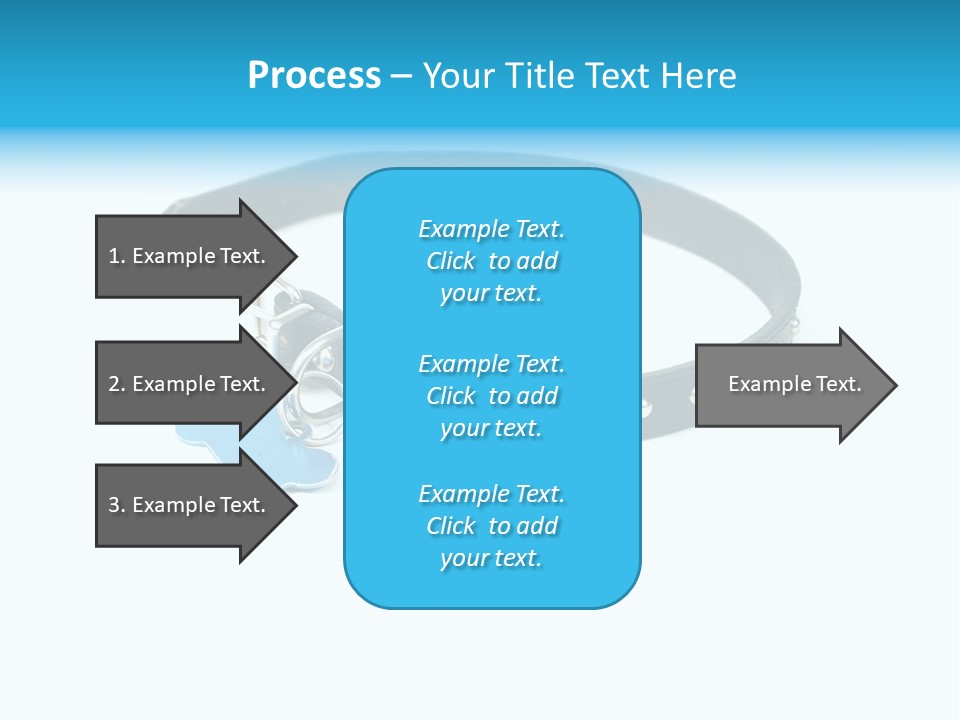 Process – Your Title Text Here

1. Example Text.

2. Example Text.

3. Example Text.

Example Text. Click to add your text.

Example Text. Click to add your text.

Example Text. Click to add your text.

Example Text.